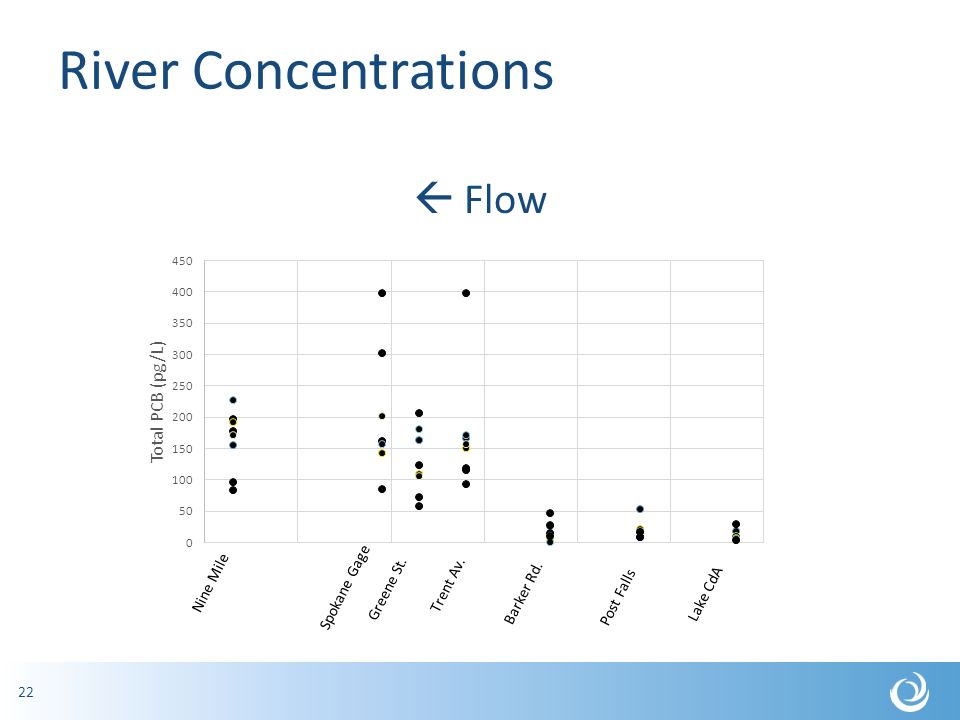 River Concentrations

← Flow

450
400
350
300
250
200
150
100
50
0

Total PCB (pg/L)

Nine Mile
Spokane Gage
Greene St.
Trent Av.
Barker Rd.
Post Falls
Lake CdA

22